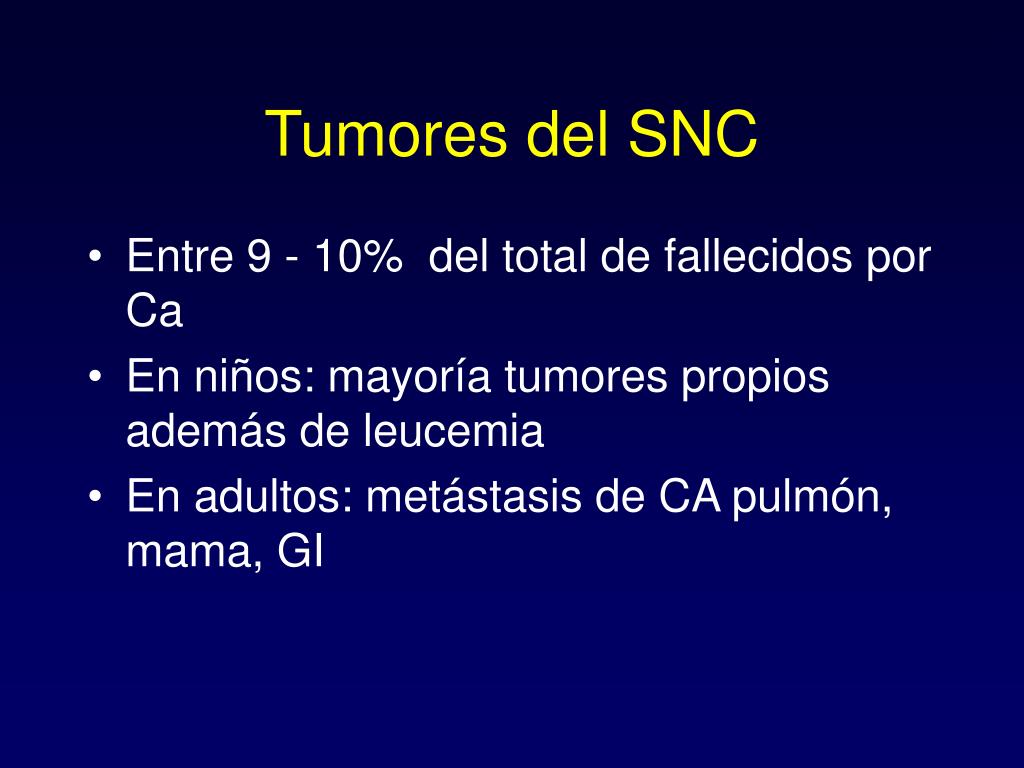 Tumores del SNC

• Entre 9 - 10% del total de fallecidos por Ca
• En niños: mayoría tumores propios además de leucemia
• En adultos: metástasis de CA pulmón, mama, GI